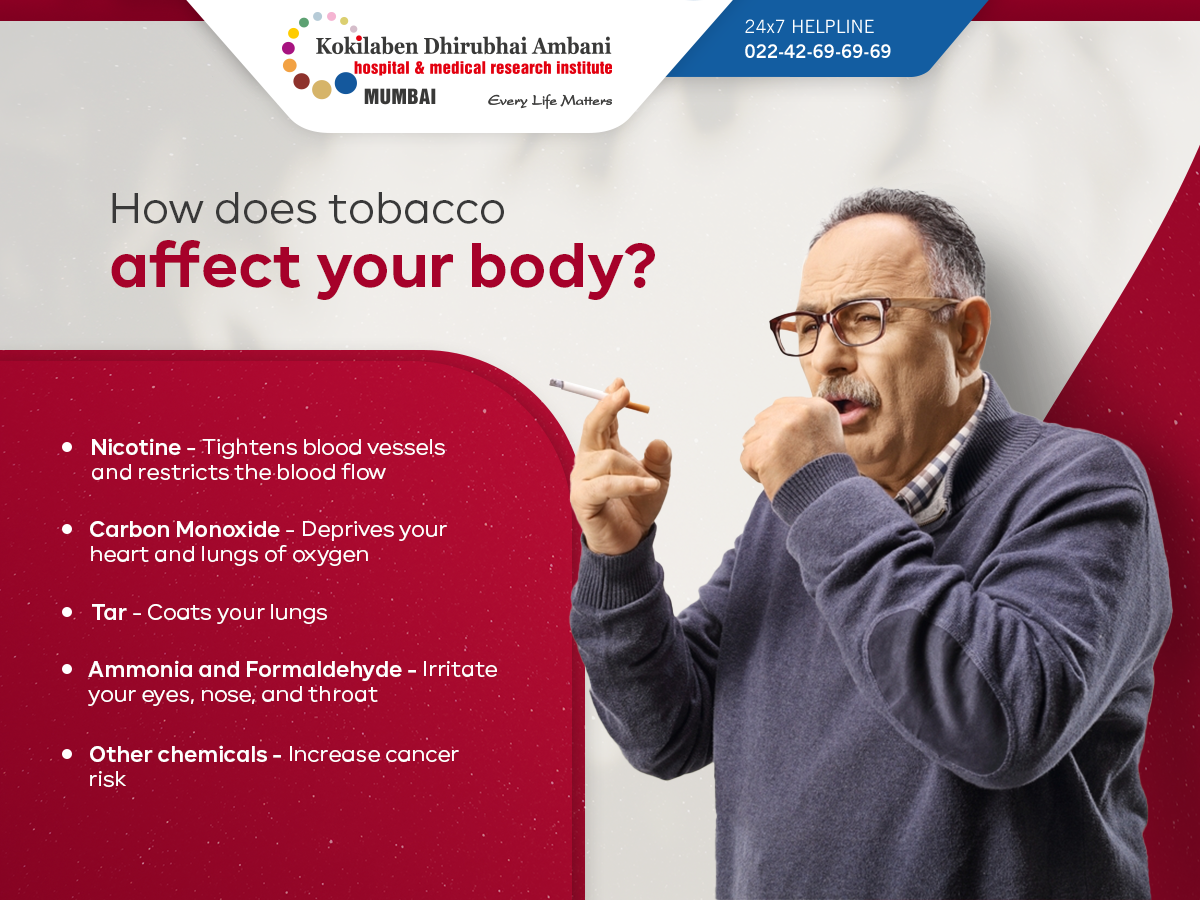 Kokilaben Dhirubhai Ambani
hospital & medical research institute
MUMBAI
Every Life Matters

24x7 HELPLINE
022-42-69-69-69

How does tobacco
affect your body?

• Nicotine - Tightens blood vessels and restricts the blood flow

• Carbon Monoxide - Deprives your heart and lungs of oxygen

• Tar - Coats your lungs

• Ammonia and Formaldehyde - Irritate your eyes, nose, and throat

• Other chemicals - Increase cancer risk